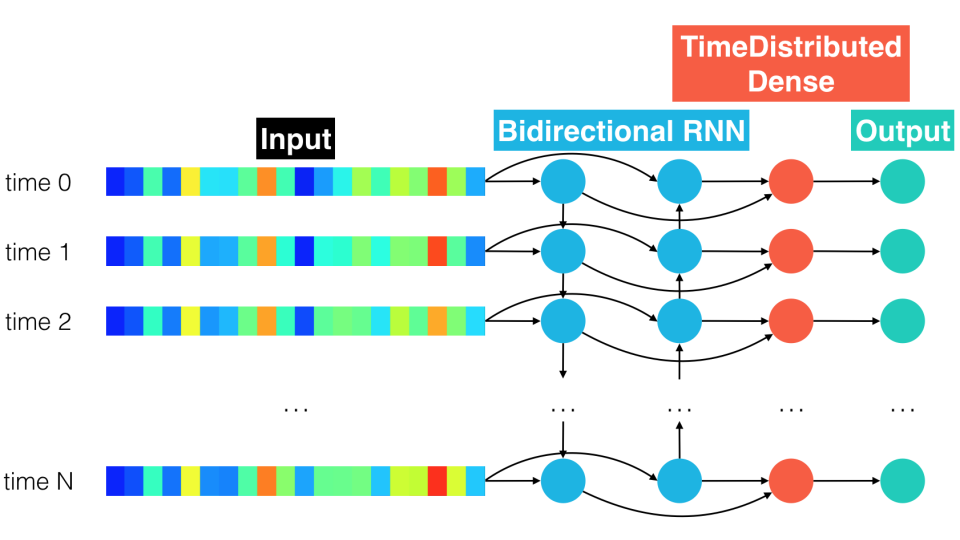 TimeDistributed Dense

Input

Bidirectional RNN

Output

time 0

time 1

time 2

…

…

…

…

…

time N